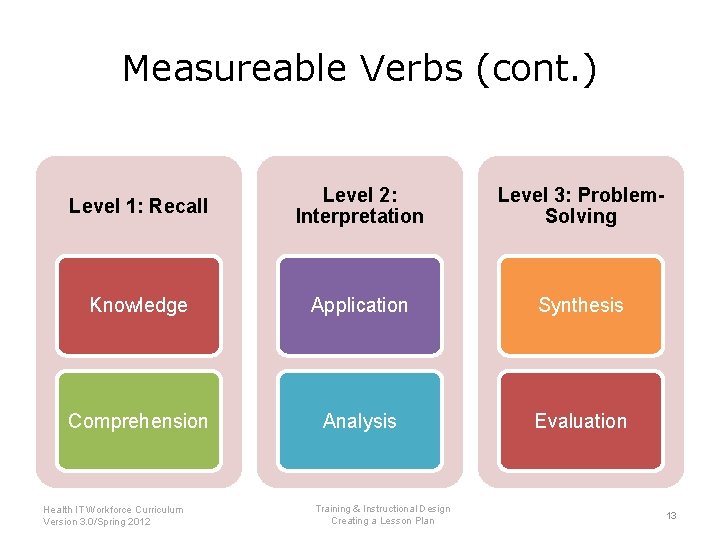 Measureable Verbs (cont.)

Level 1: Recall

Knowledge

Comprehension

Level 2: Interpretation

Application

Analysis

Level 3: Problem-Solving

Synthesis

Evaluation

Health IT Workforce Curriculum
Version 3.0/Spring 2012

Training & Instructional Design
Creating a Lesson Plan

13